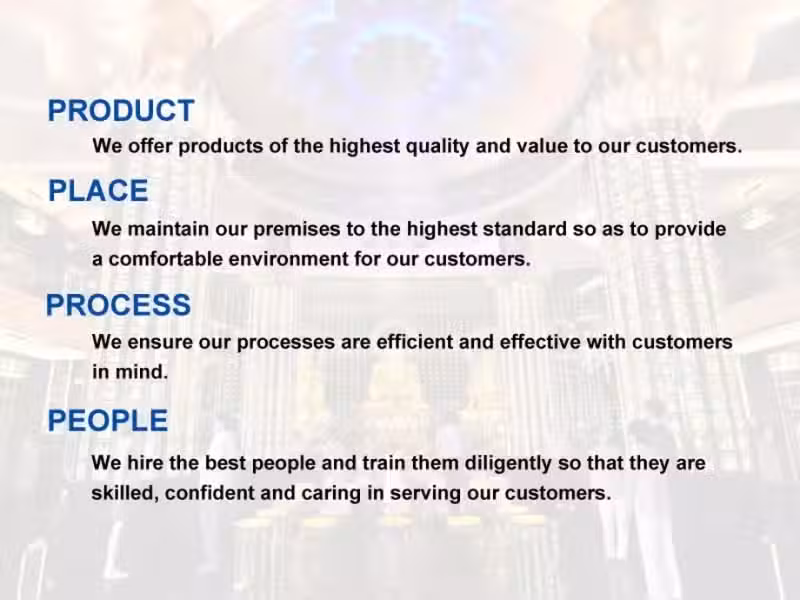 PRODUCT

We offer products of the highest quality and value to our customers.

PLACE

We maintain our premises to the highest standard so as to provide a comfortable environment for our customers.

PROCESS

We ensure our processes are efficient and effective with customers in mind.

PEOPLE

We hire the best people and train them diligently so that they are skilled, confident and caring in serving our customers.